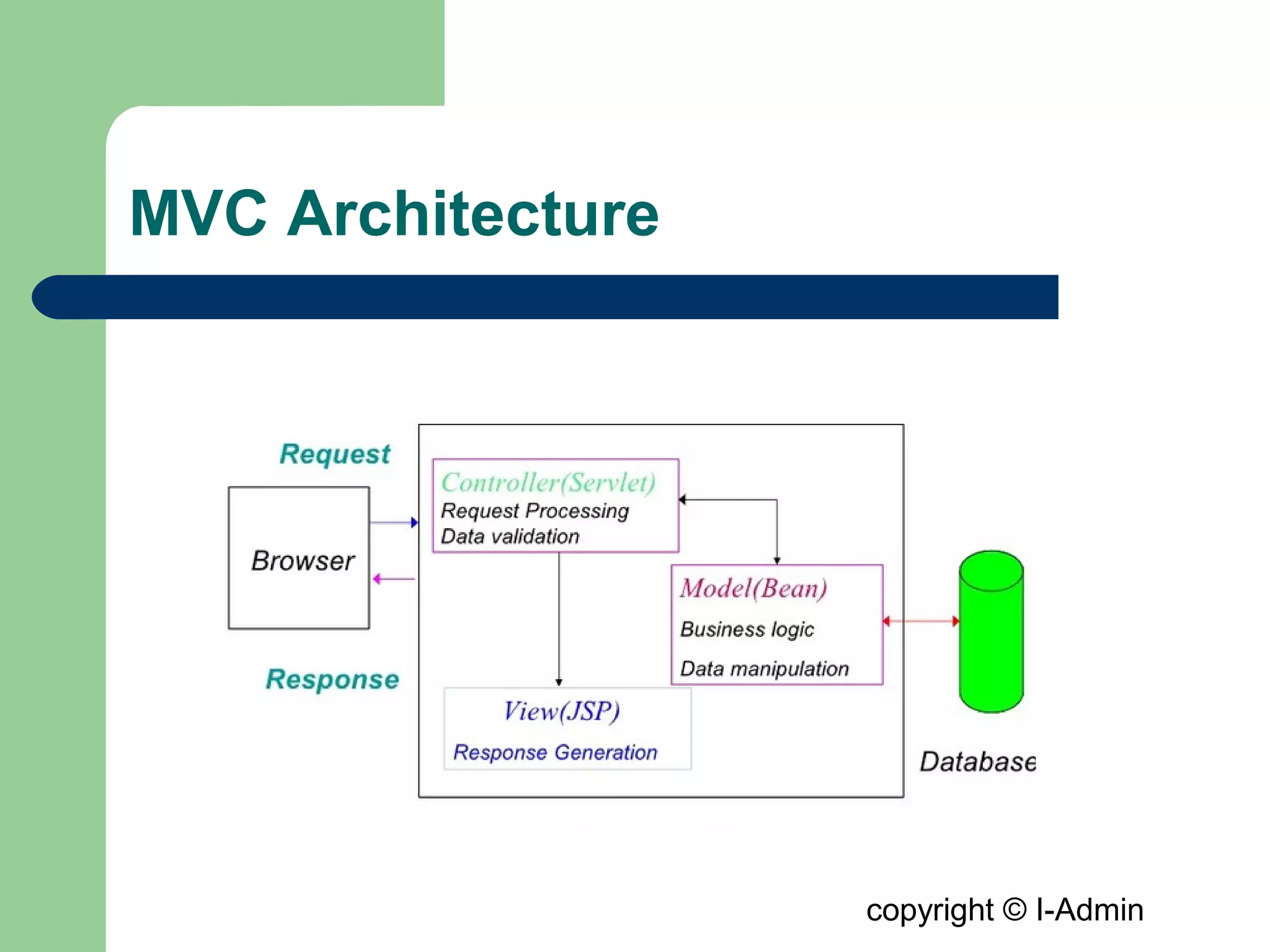 MVC Architecture

Request

Browser

Response

Controller(Servlet)
Request Processing
Data validation

Model(Bean)
Business logic
Data manipulation

View(JSP)
Response Generation

Database

copyright © I-Admin